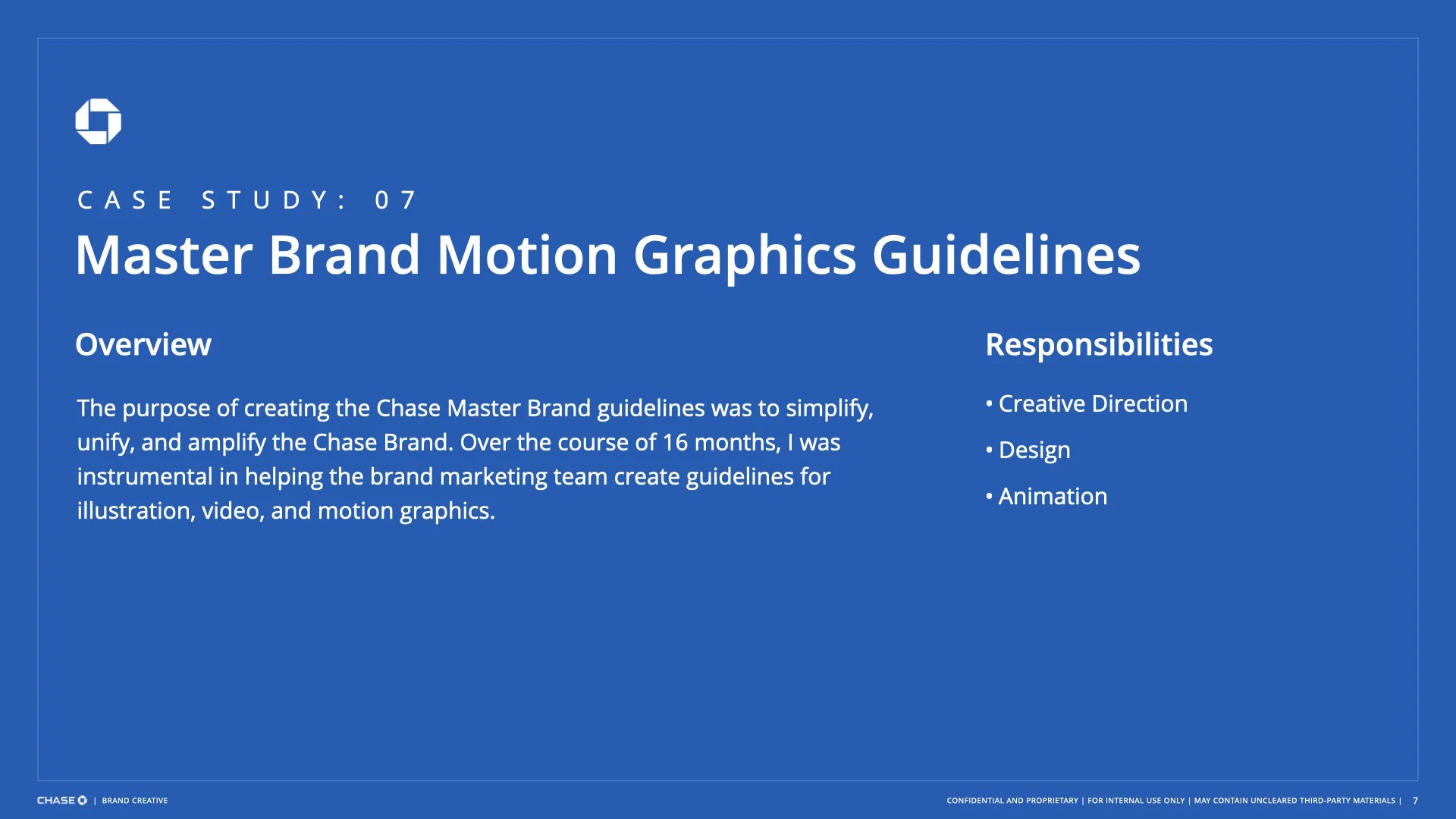 CASE STUDY: 07

Master Brand Motion Graphics Guidelines

Overview

The purpose of creating the Chase Master Brand guidelines was to simplify, unify, and amplify the Chase Brand. Over the course of 16 months, I was instrumental in helping the brand marketing team create guidelines for illustration, video, and motion graphics.

Responsibilities

• Creative Direction

• Design

• Animation

CHASE | BRAND CREATIVE

CONFIDENTIAL AND PROPRIETARY | FOR INTERNAL USE ONLY | MAY CONTAIN UNCLEARED THIRD-PARTY MATERIALS | 7